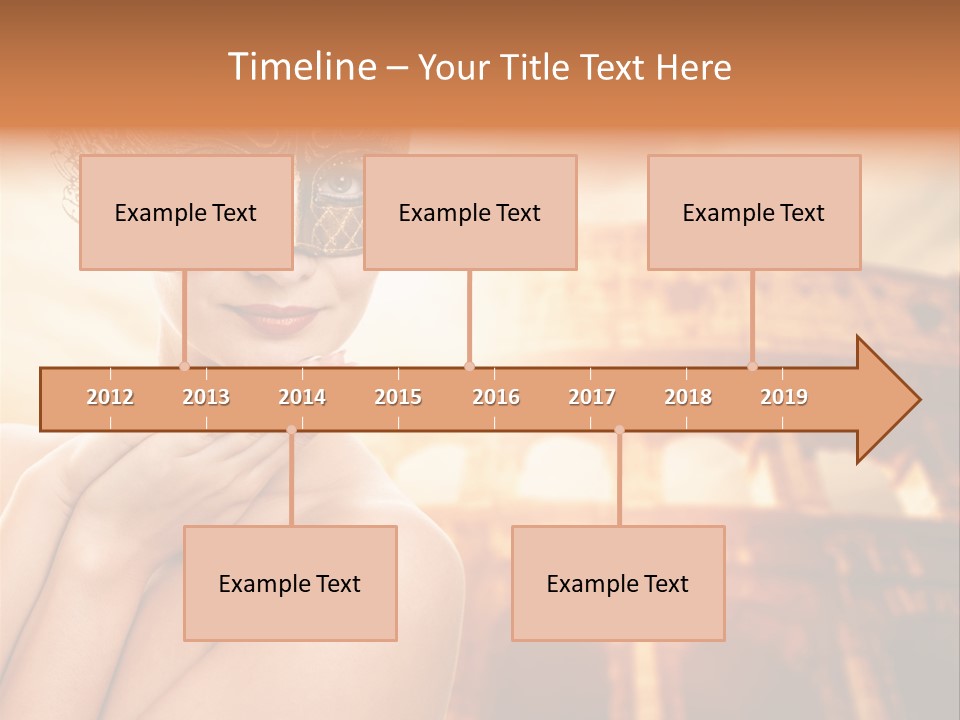 Timeline – Your Title Text Here

Example Text

Example Text

Example Text

2012 2013 2014 2015 2016 2017 2018 2019

Example Text

Example Text